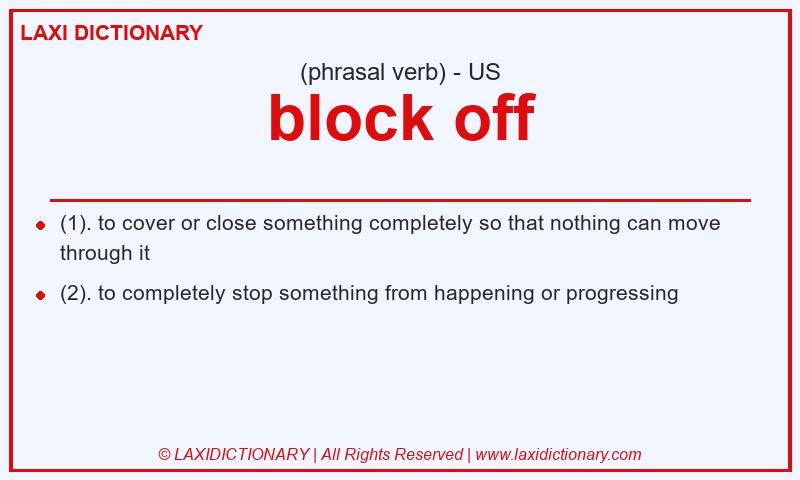 LAXI DICTIONARY

(phrasal verb) - US

block off

- (1). to cover or close something completely so that nothing can move through it
- (2). to completely stop something from happening or progressing

© LAXIDICTIONARY | All Rights Reserved | www.laxidictionary.com